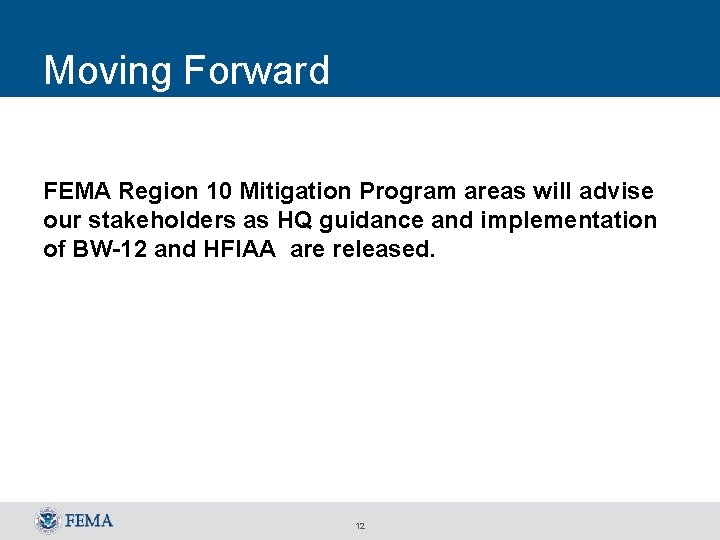 Moving Forward

FEMA Region 10 Mitigation Program areas will advise our stakeholders as HQ guidance and implementation of BW-12 and HFIAA are released.

FEMA

12